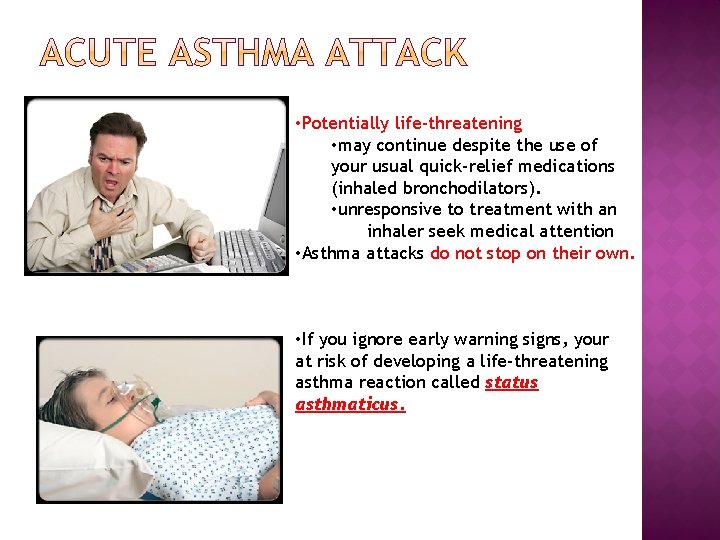 ACUTE ASTHMA ATTACK

•Potentially life-threatening
•may continue despite the use of your usual quick-relief medications (inhaled bronchodilators).
•unresponsive to treatment with an inhaler seek medical attention
•Asthma attacks do not stop on their own.

•If you ignore early warning signs, your at risk of developing a life-threatening asthma reaction called status asthmaticus.